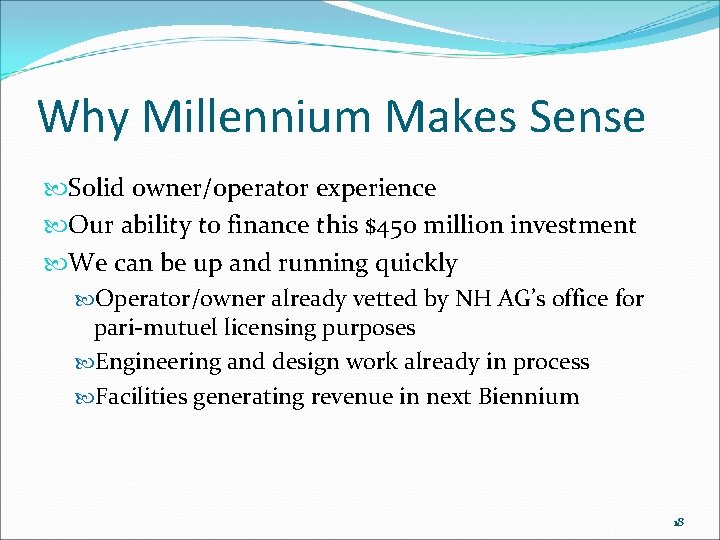 Why Millennium Makes Sense

Solid owner/operator experience

Our ability to finance this $450 million investment

We can be up and running quickly

Operator/owner already vetted by NH AG's office for pari-mutuel licensing purposes

Engineering and design work already in process

Facilities generating revenue in next Biennium

18